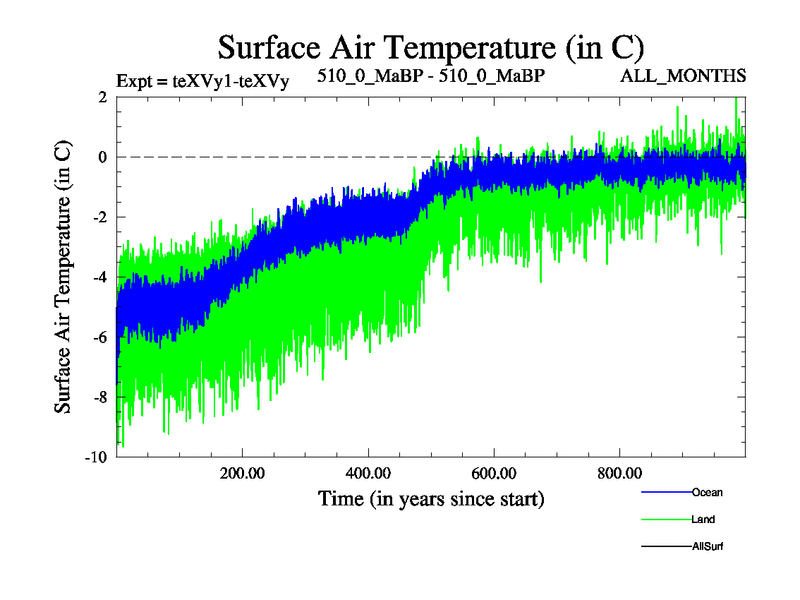 Surface Air Temperature (in C)

Expt = teXVy1-teXVy

510_0_MaBP - 510_0_MaBP

ALL_MONTHS

Surface Air Temperature (in C)

2
0
-2
-4
-6
-8
-10

200.00
400.00
600.00
800.00

Time (in years since start)

Ocean
Land
AllSurf